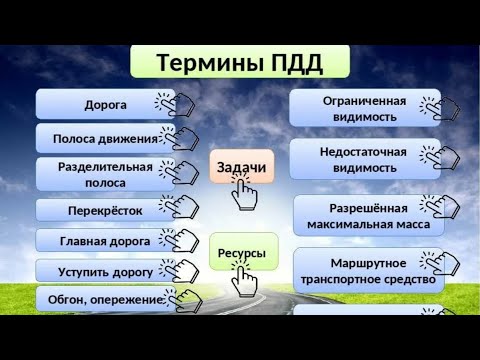 Термины ПДД

Дорога

Полоса движения

Разделительная полоса

Перекрёсток

Главная дорога

Уступить дорогу

Обгон, опережение

Задачи

Ресурсы

Ограниченная видимость

Недостаточная видимость

Разрешённая максимальная масса

Маршрутное транспортное средство